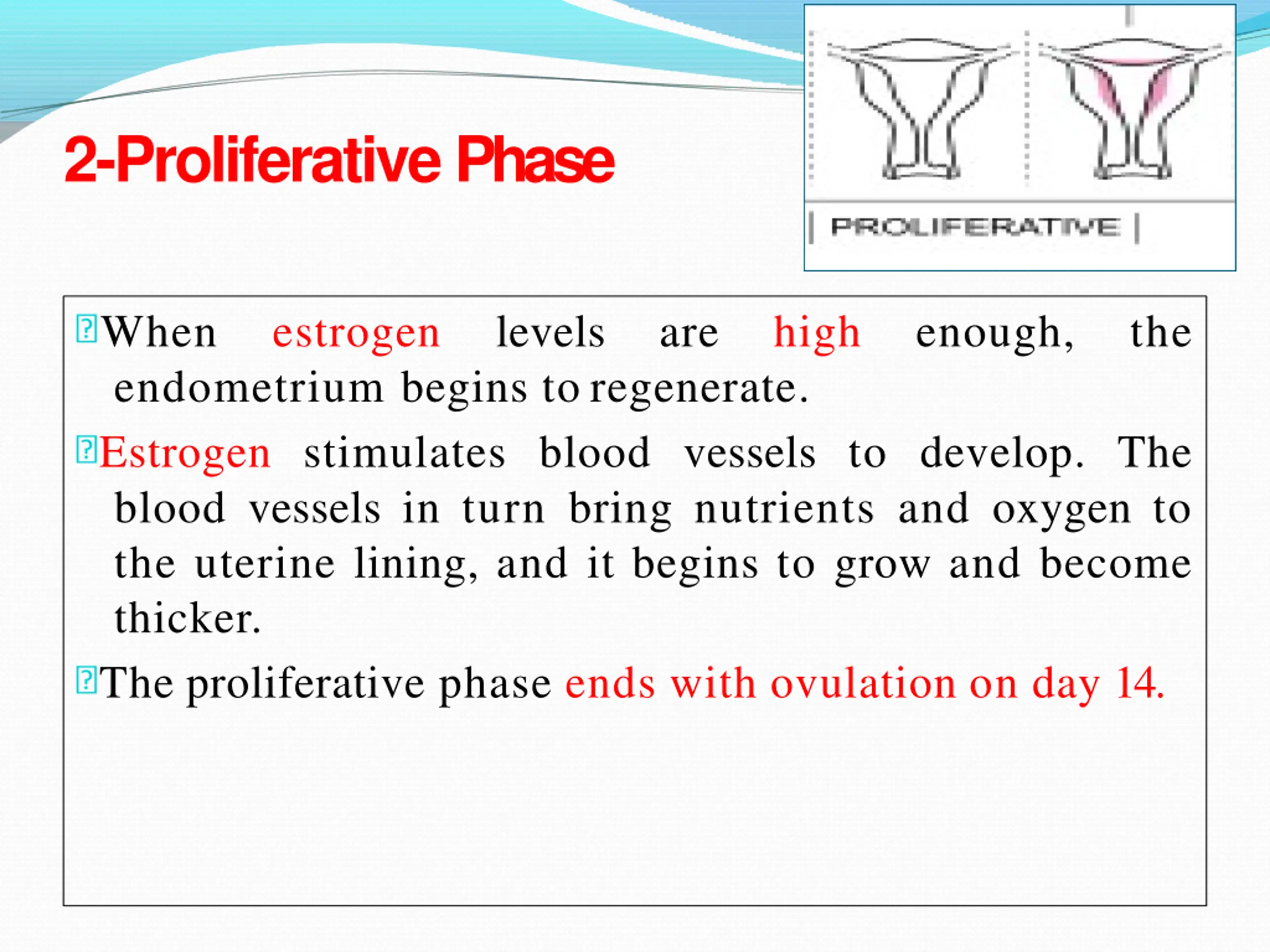 2-Proliferative Phase

PROLIFERATIVE

When estrogen levels are high enough, the endometrium begins to regenerate.

Estrogen stimulates blood vessels to develop. The blood vessels in turn bring nutrients and oxygen to the uterine lining, and it begins to grow and become thicker.

The proliferative phase ends with ovulation on day 14.